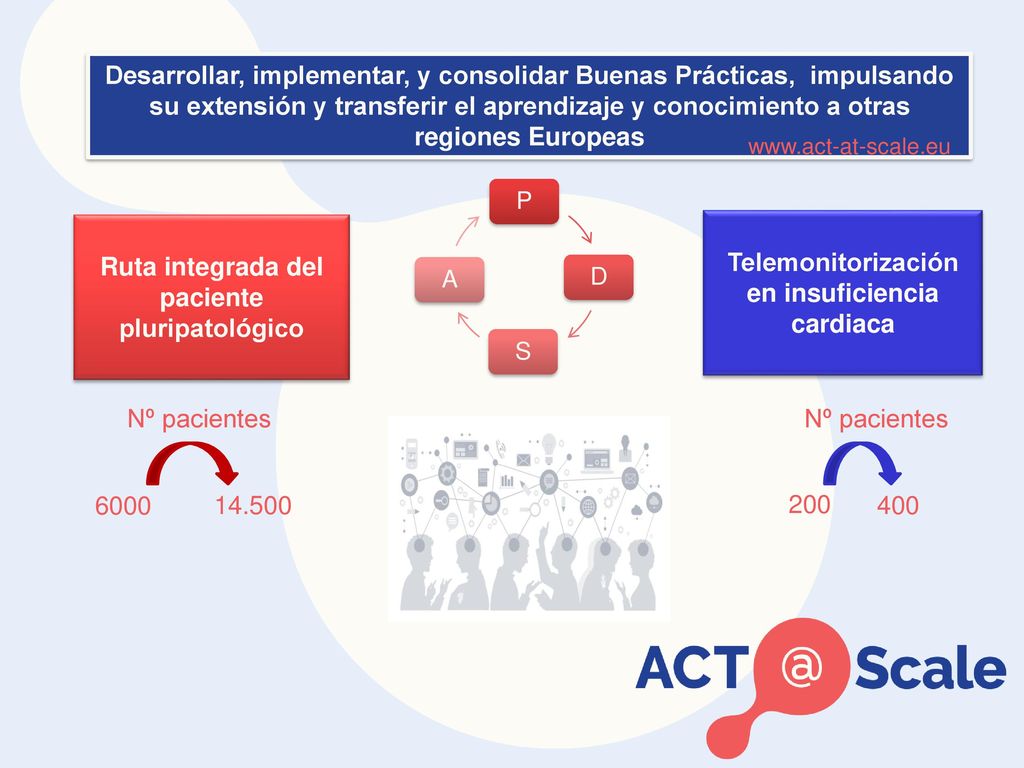 Desarrollar, implementar, y consolidar Buenas Prácticas, impulsando su extensión y transferir el aprendizaje y conocimiento a otras regiones Europeas

www.act-at-scale.eu

Ruta integrada del paciente pluripatológico

P

D

S

A

Telemonitorización en insuficiencia cardiaca

Nº pacientes

6000

14.500

Nº pacientes

200

400

ACT @ Scale